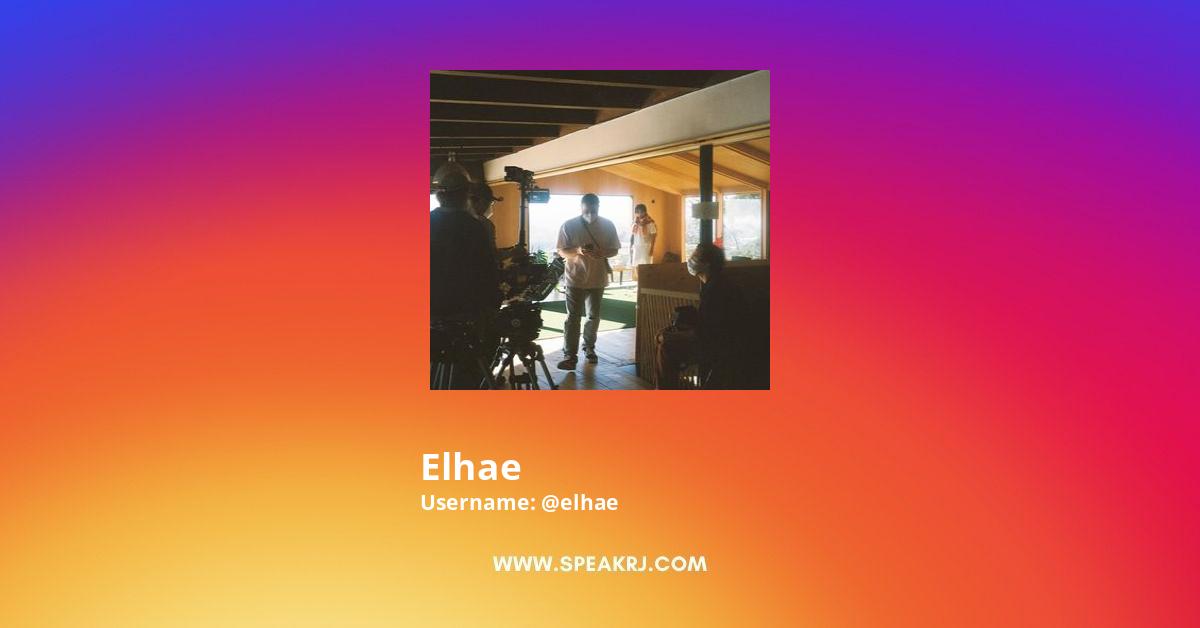 Elhae
Username: @elhae

WWW.SPEAKRJ.COM